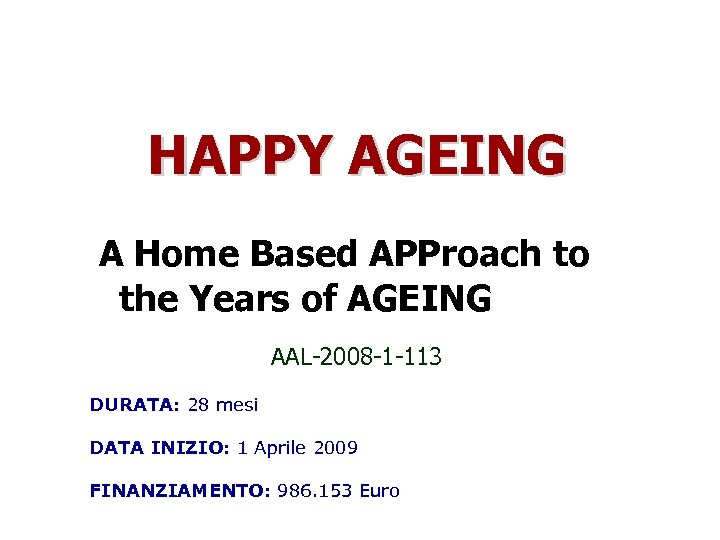 HAPPY AGEING

A Home Based APProach to the Years of AGEING

AAL-2008-1-113

DURATA: 28 mesi

DATA INIZIO: 1 Aprile 2009

FINANZIAMENTO: 986.153 Euro